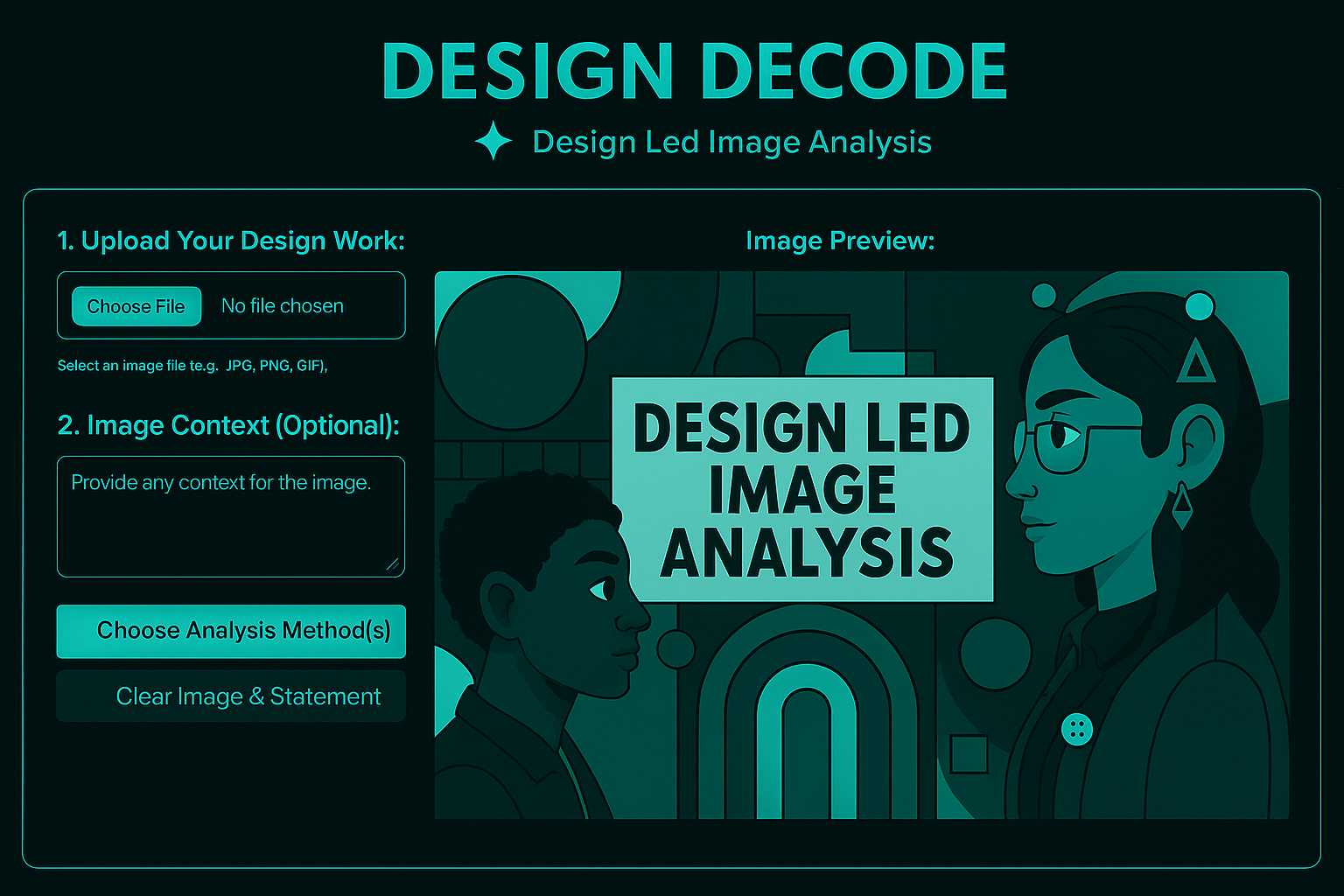 DESIGN DECODE

Design Led Image Analysis

1. Upload Your Design Work:

Choose File No file chosen

Select an image file te.g. JPG, PNG, GIF),

2. Image Context (Optional):

Provide any context for the image.

Choose Analysis Method(s)

Clear Image & Statement

Image Preview:

DESIGN LED IMAGE ANALYSIS